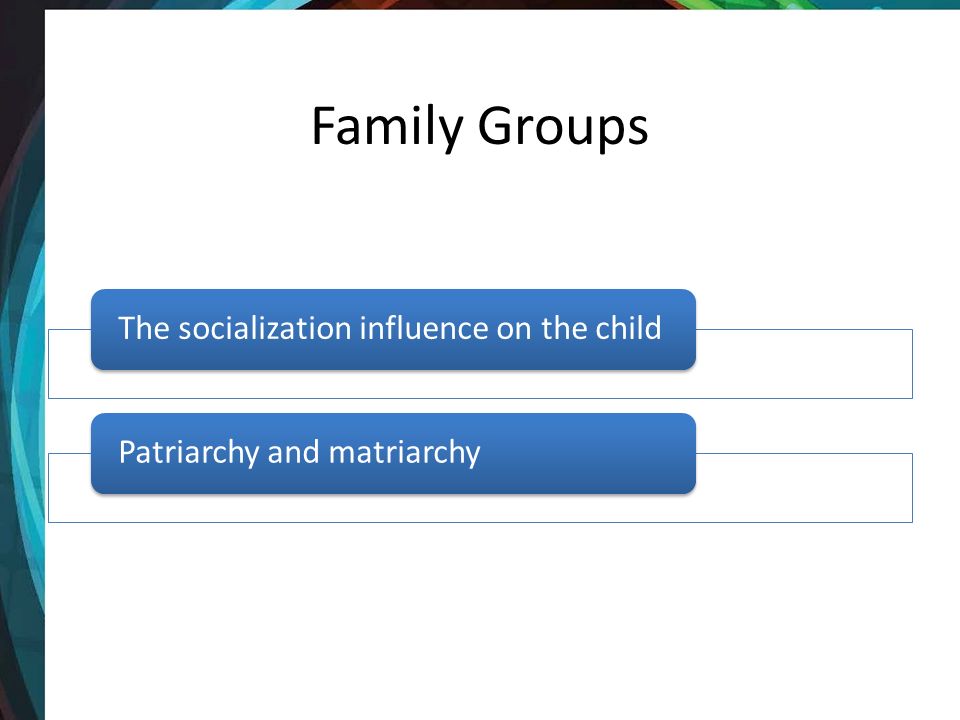 Family Groups

The socialization influence on the child

Patriarchy and matriarchy